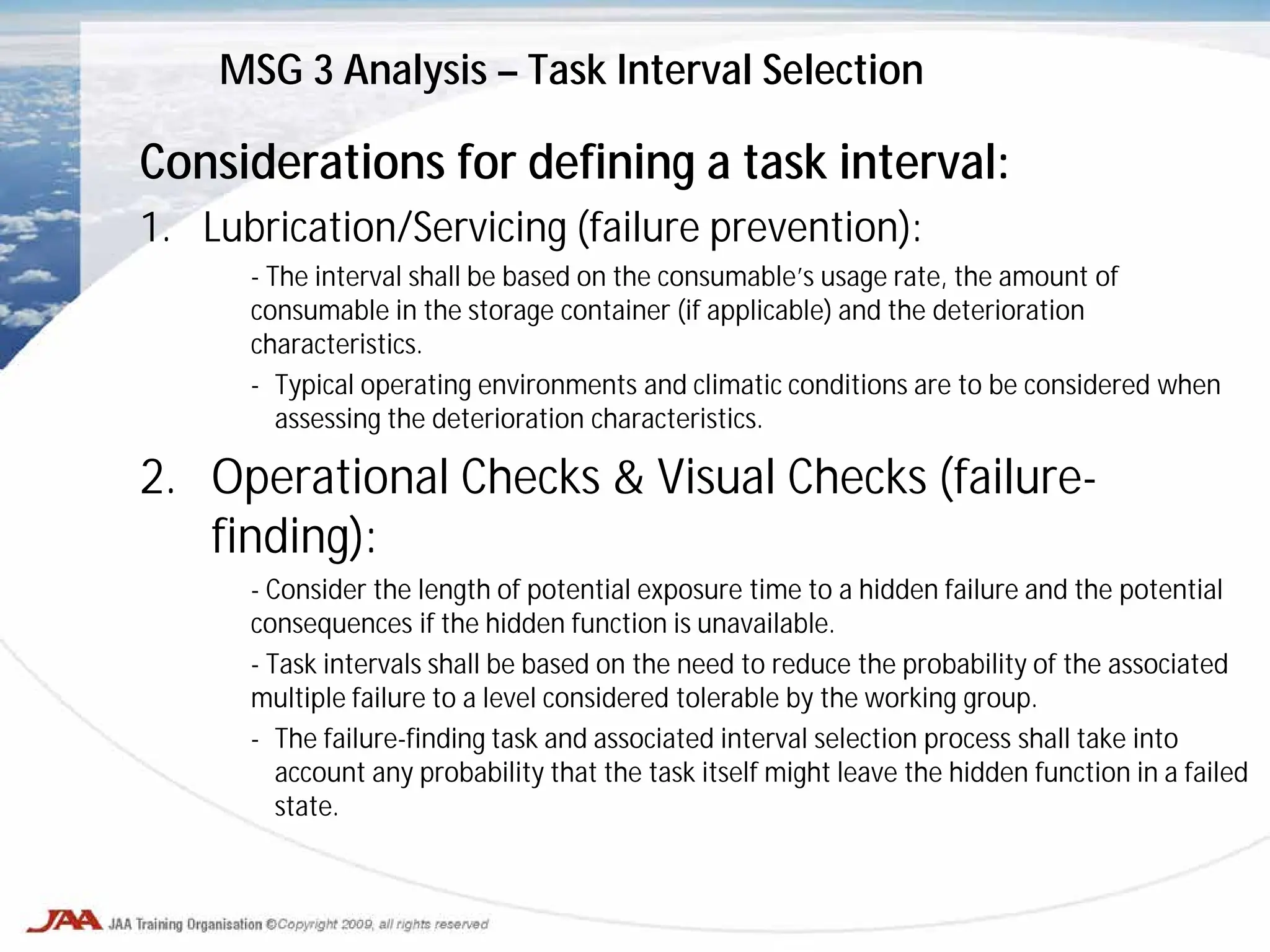 MSG 3 Analysis – Task Interval Selection

Considerations for defining a task interval:

1. Lubrication/Servicing (failure prevention):

- The interval shall be based on the consumable's usage rate, the amount of consumable in the storage container (if applicable) and the deterioration characteristics.

- Typical operating environments and climatic conditions are to be considered when assessing the deterioration characteristics.

2. Operational Checks & Visual Checks (failure-finding):

- Consider the length of potential exposure time to a hidden failure and the potential consequences if the hidden function is unavailable.

- Task intervals shall be based on the need to reduce the probability of the associated multiple failure to a level considered tolerable by the working group.

- The failure-finding task and associated interval selection process shall take into account any probability that the task itself might leave the hidden function in a failed state.

JAA JAA Training Organisation ©Copyright 2009, all rights reserved